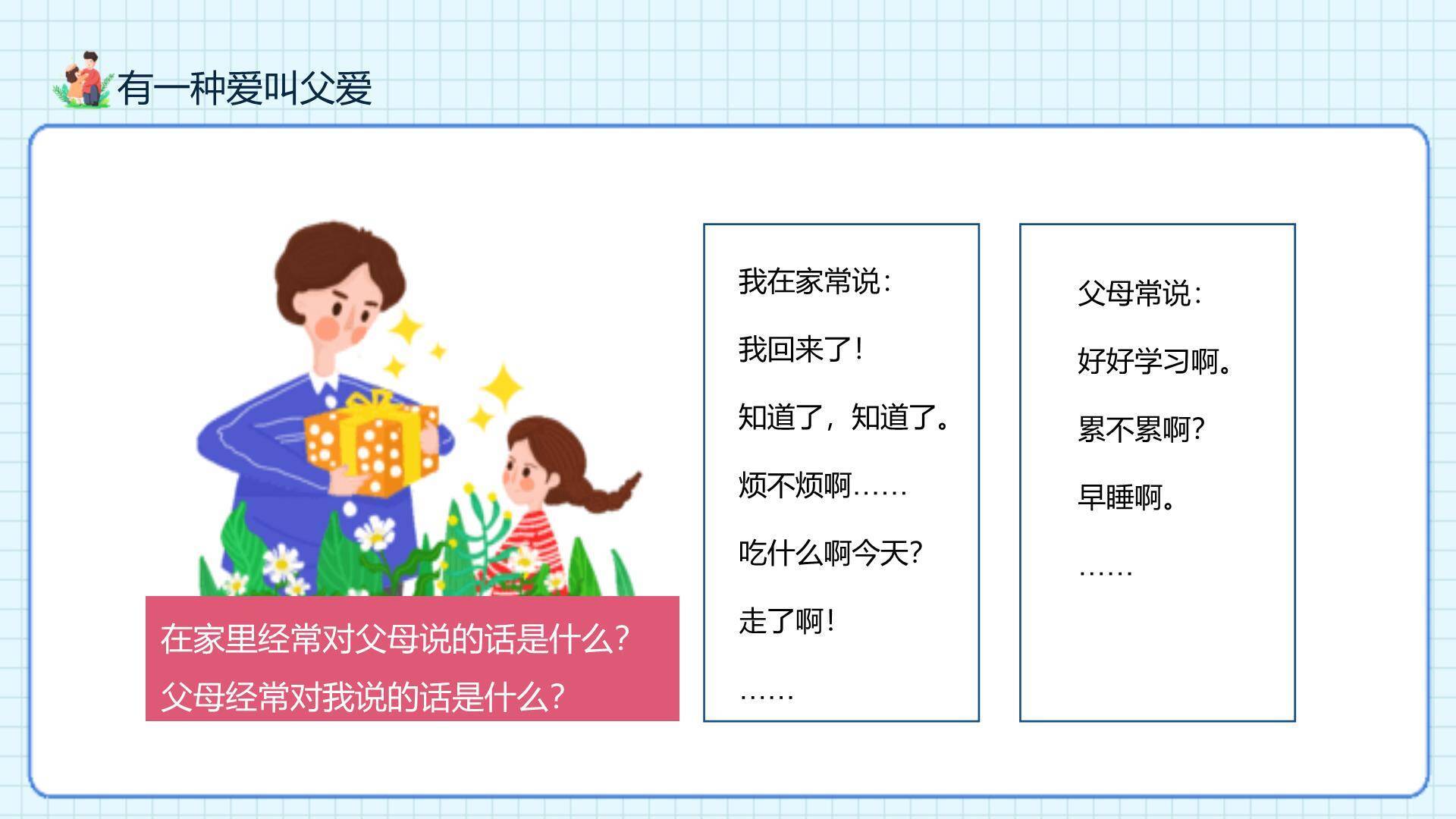 有一种爱叫父爱

在家里经常对父母说的话是什么？
父母经常对我说的话是什么？

我在家常说：

我回来了！

知道了，知道了。

烦不烦啊……

吃什么啊今天？

走了啊！

……

父母常说：

好好学习啊。

累不累啊？

早睡啊。

……